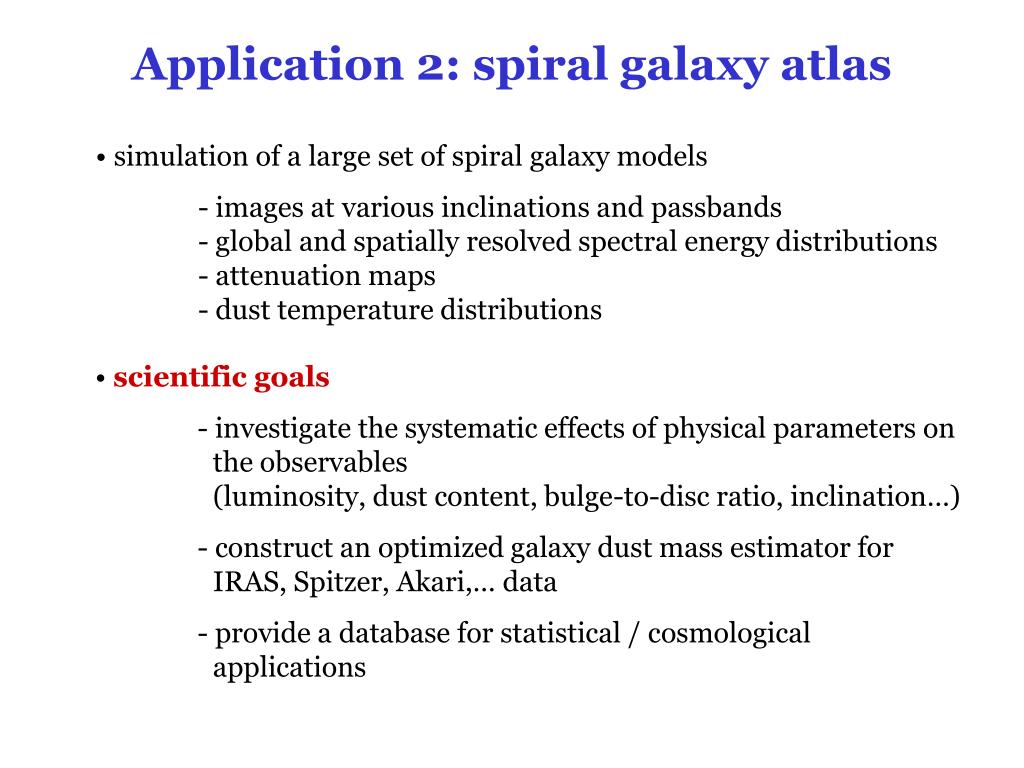 Application 2: spiral galaxy atlas

• simulation of a large set of spiral galaxy models

- images at various inclinations and passbands
- global and spatially resolved spectral energy distributions
- attenuation maps
- dust temperature distributions

• scientific goals

- investigate the systematic effects of physical parameters on the observables
(luminosity, dust content, bulge-to-disc ratio, inclination…)

- construct an optimized galaxy dust mass estimator for IRAS, Spitzer, Akari,… data

- provide a database for statistical / cosmological applications